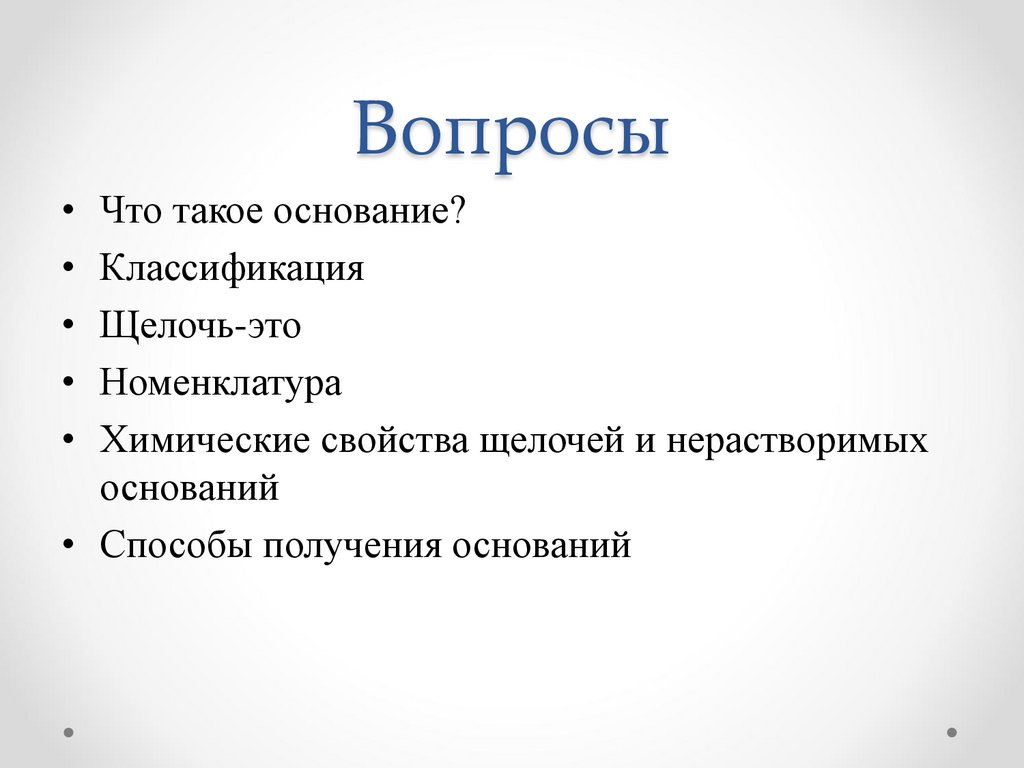 Вопросы

• Что такое основание?
• Классификация
• Щелочь-это
• Номенклатура
• Химические свойства щелочей и нерастворимых оснований
• Способы получения оснований